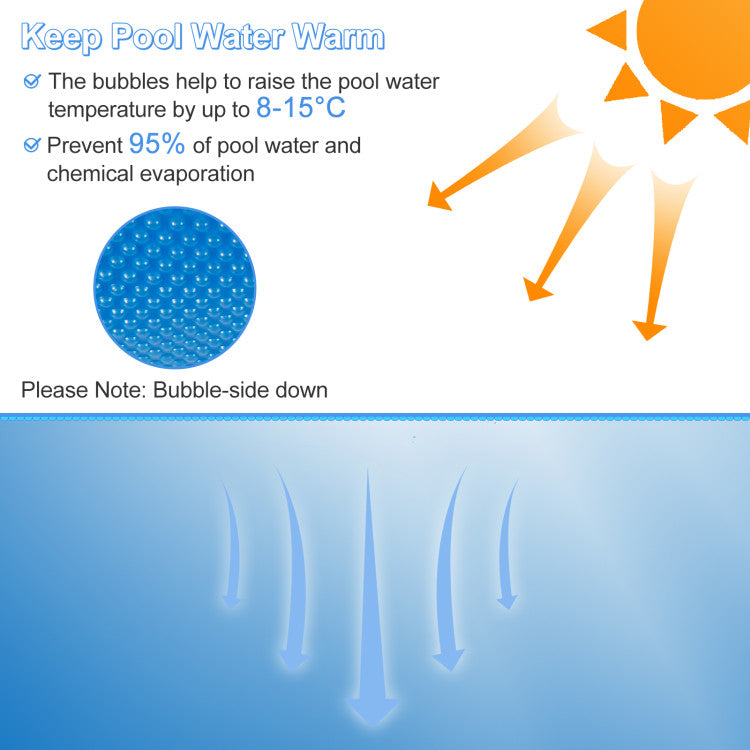 Keep Pool Water Warm

The bubbles help to raise the pool water temperature by up to 8-15°C

Prevent 95% of pool water and chemical evaporation

Please Note: Bubble-side down